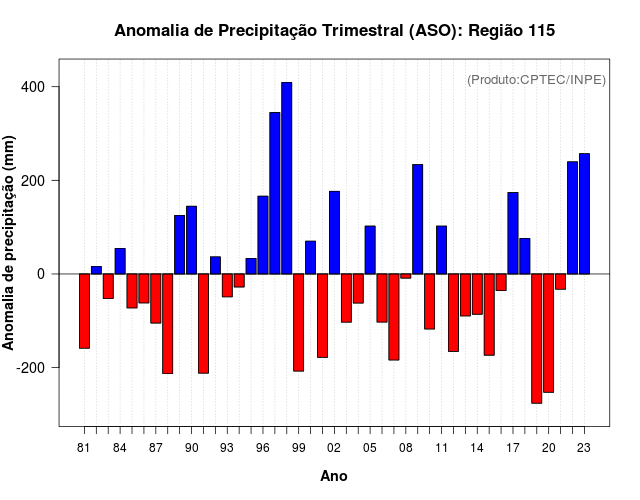 Anomalia de Precipitação Trimestral (ASO): Região 115

(Produto:CPTEC/INPE)

Anomalia de precipitação (mm)

400
200
0
-200

81 84 87 90 93 96 99 02 05 08 11 14 17 20 23

Ano